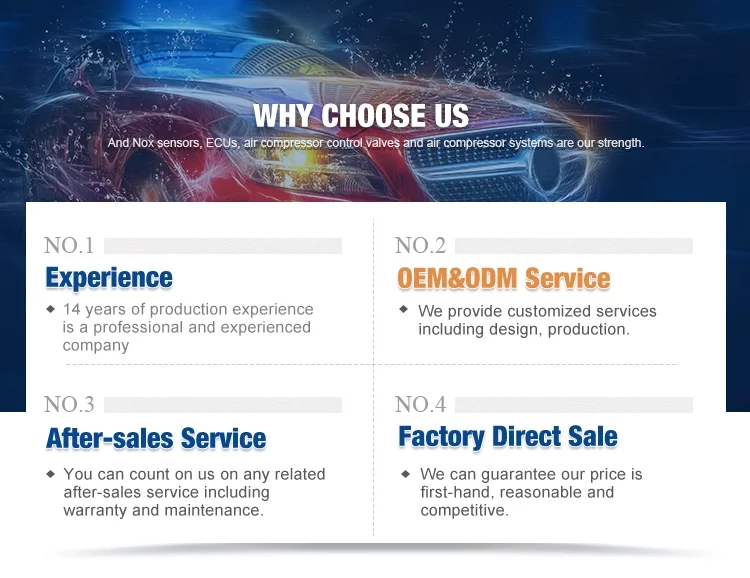 WHY CHOOSE US

And Nox sensors, ECUs, air compressor control valves and air compressor systems are our strength.

NO.1

Experience

◆ 14 years of production experience is a professional and experienced company

NO.2

OEM&ODM Service

◆ We provide customized services including design, production.

NO.3

After-sales Service

◆ You can count on us on any related after-sales service including warranty and maintenance.

NO.4

Factory Direct Sale

◆ We can guarantee our price is first-hand, reasonable and competitive.